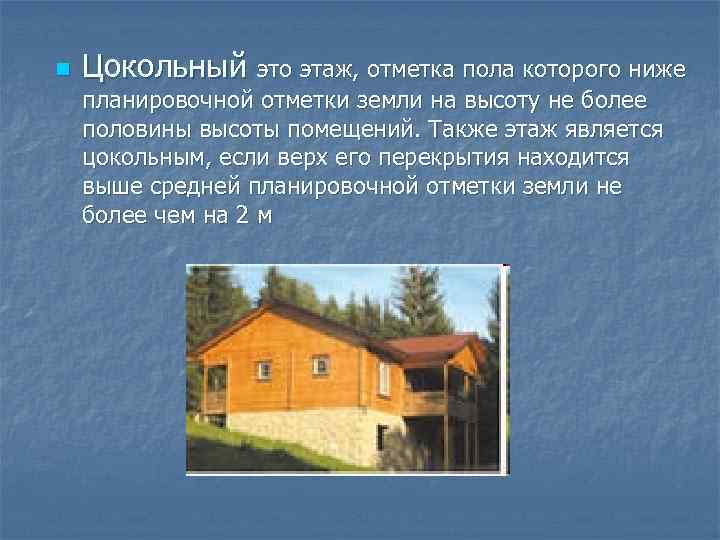 Цокольный это этаж, отметка пола которого ниже планировочной отметки земли на высоту не более половины высоты помещений. Также этаж является цокольным, если верх его перекрытия находится выше средней планировочной отметки земли не более чем на 2 м